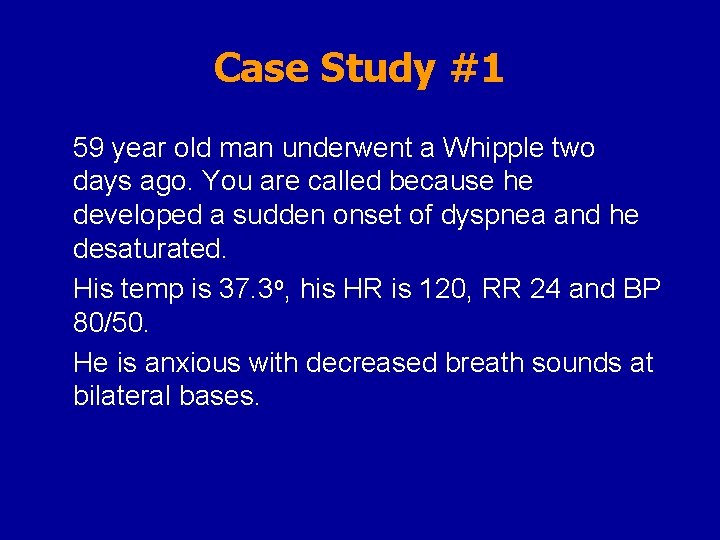 Case Study #1

59 year old man underwent a Whipple two days ago. You are called because he developed a sudden onset of dyspnea and he desaturated.

His temp is 37.3º, his HR is 120, RR 24 and BP 80/50.

He is anxious with decreased breath sounds at bilateral bases.